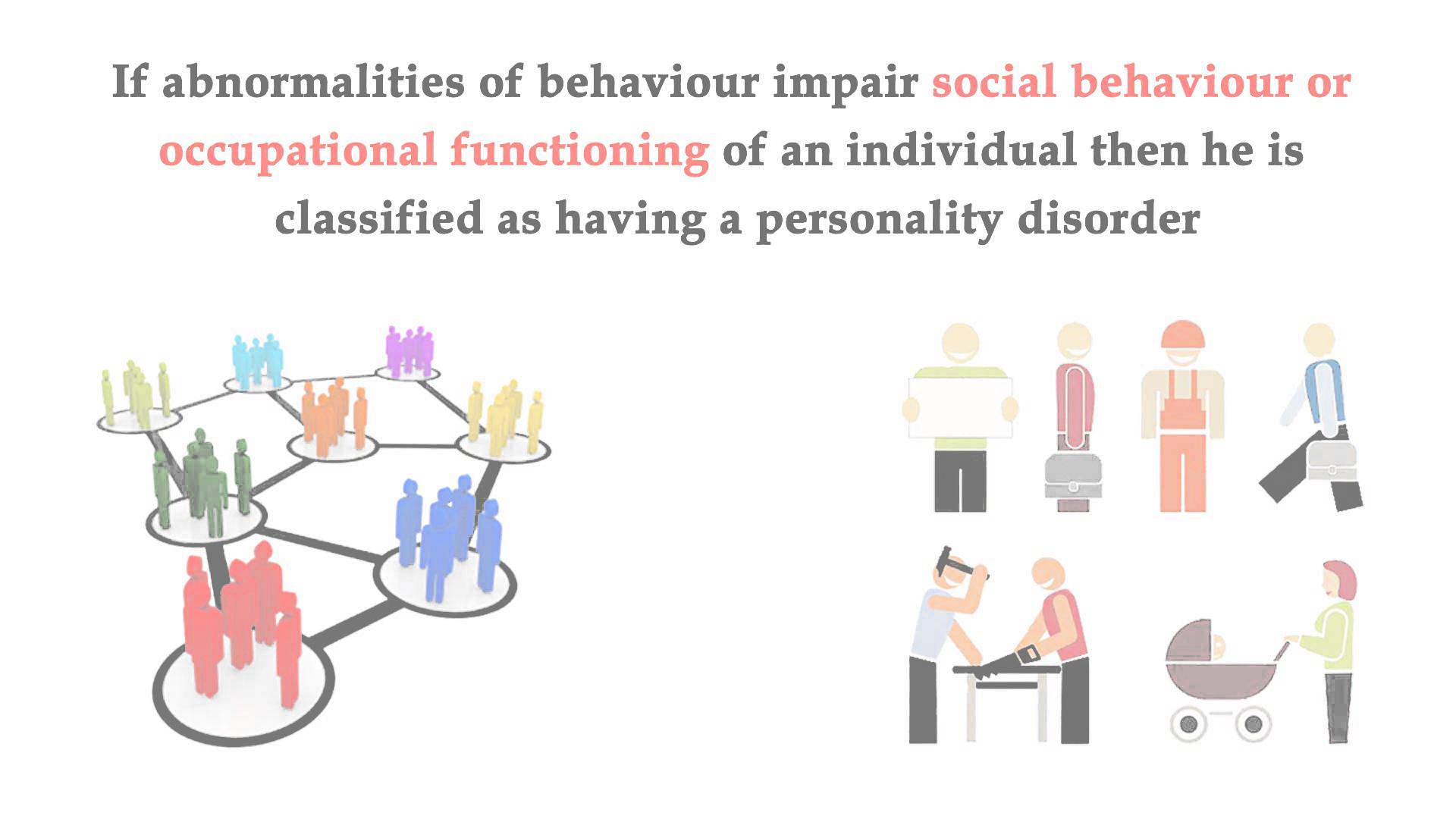 If abnormalities of behaviour impair social behaviour or occupational functioning of an individual then he is classified as having a personality disorder